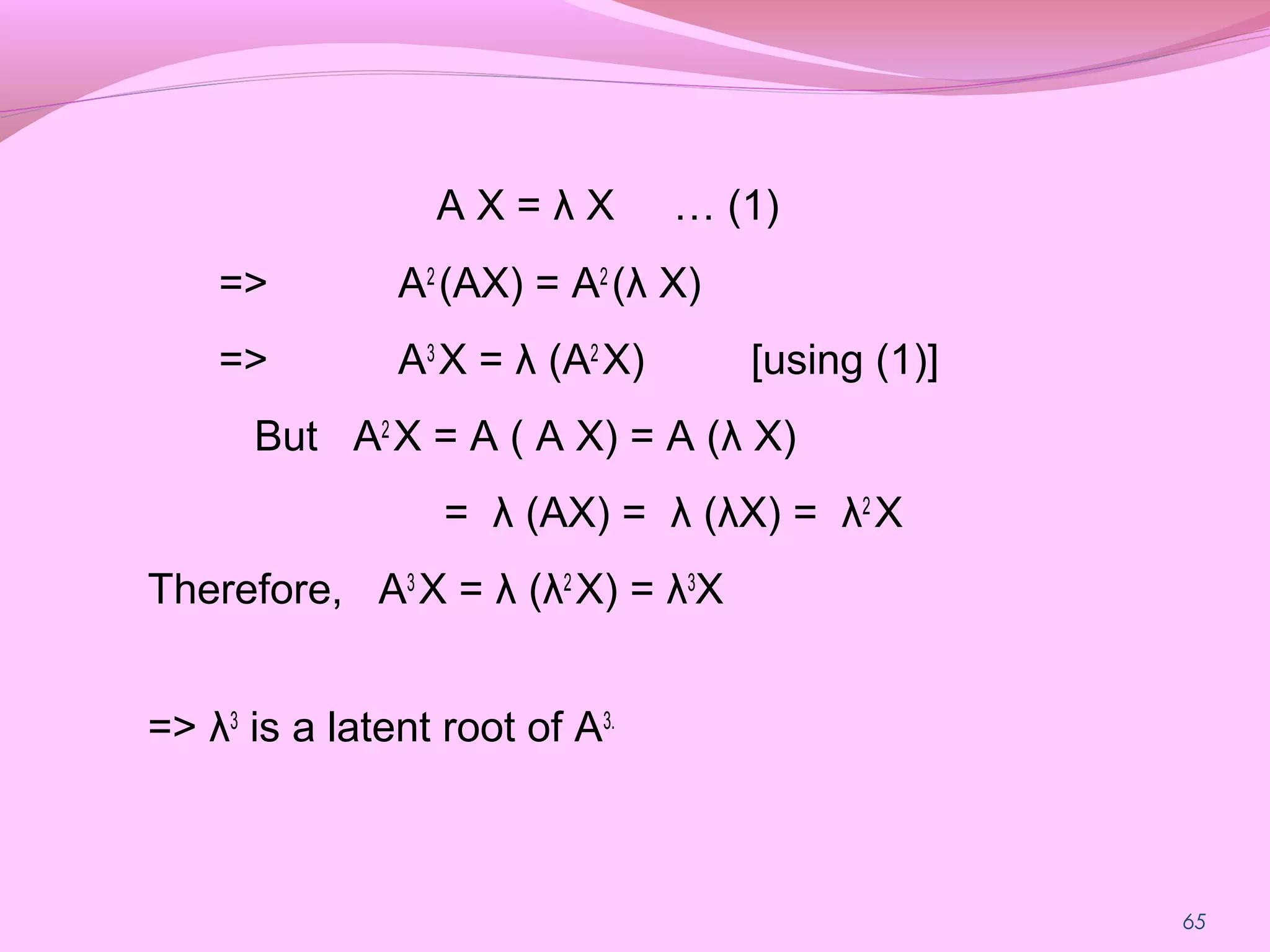 $A X = \lambda X$ … (1)

=> $A^2(AX) = A^2(\lambda X)$

=> $A^3X = \lambda (A^2X)$ [using (1)]

But $A^2X = A ( A X) = A (\lambda X)$

$= \lambda (AX) = \lambda (\lambda X) = \lambda^2X$

Therefore, $A^3X = \lambda (\lambda^2X) = \lambda^3X$

=> $\lambda^3$ is a latent root of $A^{3.}$

65